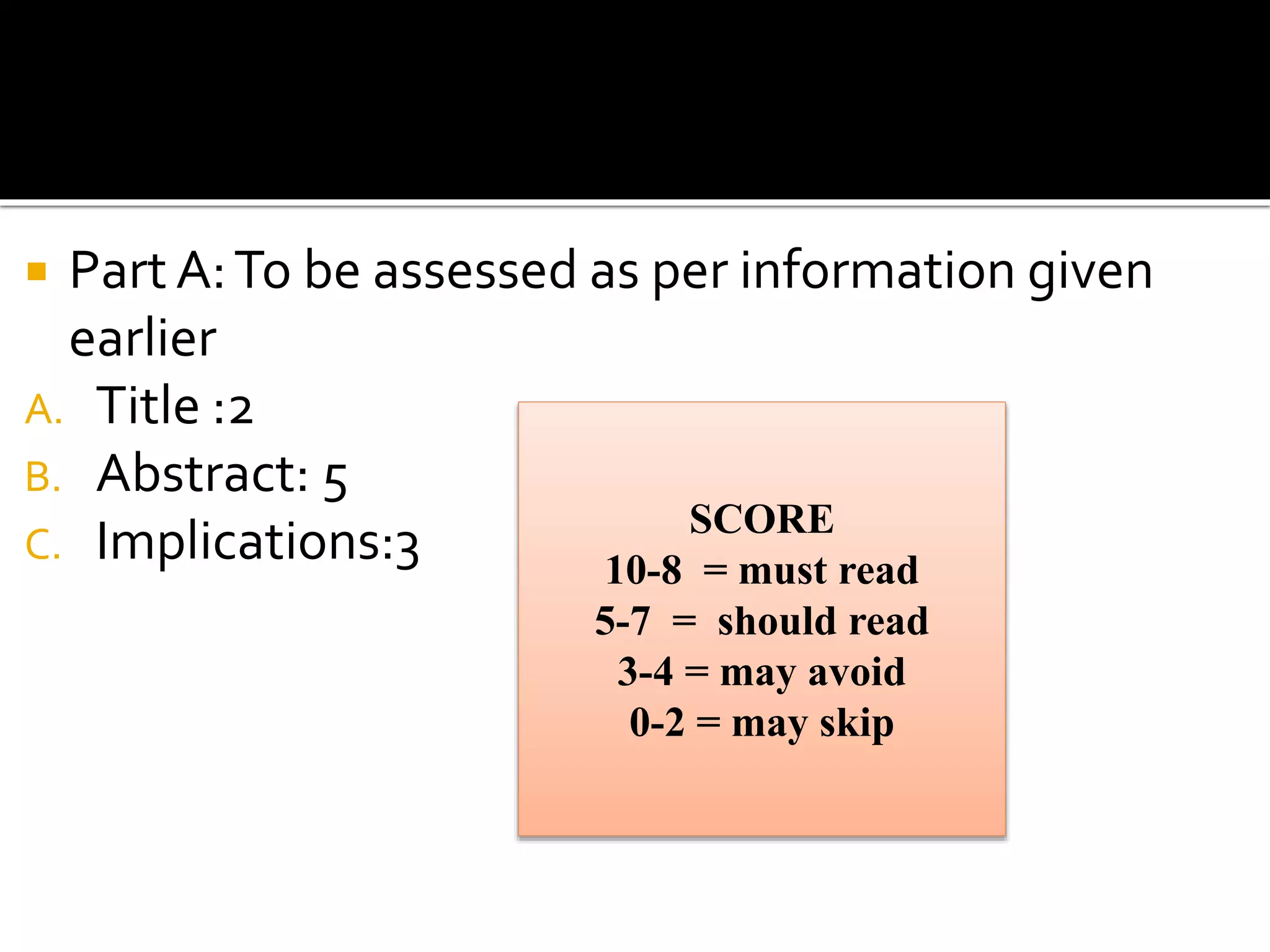 Part A: To be assessed as per information given earlier

A. Title :2
B. Abstract: 5
C. Implications:3

SCORE
10-8 = must read
5-7 = should read
3-4 = may avoid
0-2 = may skip